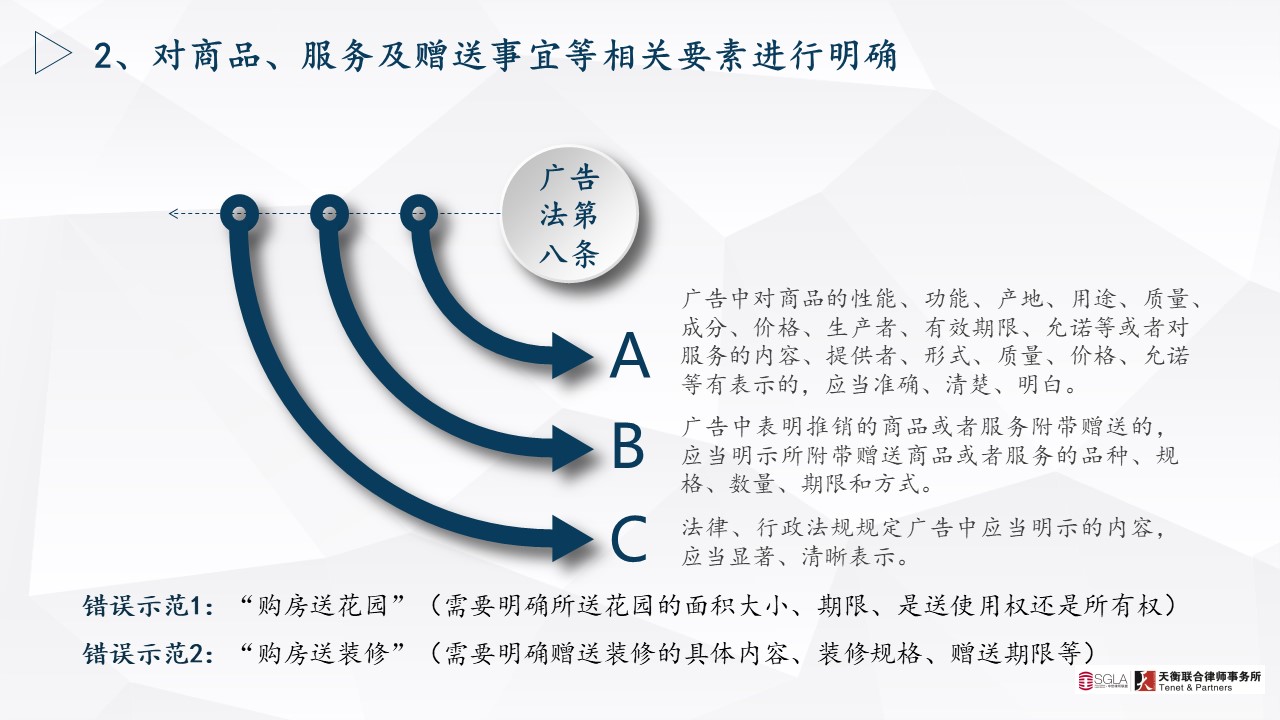 2、对商品、服务及赠送事宜等相关要素进行明确

广告法第八条

A
广告中对商品的性能、功能、产地、用途、质量、成分、价格、生产者、有效期限、允诺等或者对服务的内容、提供者、形式、质量、价格、允诺等有表示的，应当准确、清楚、明白。

B
广告中表明推销的商品或者服务附带赠送的，应当明示所附带赠送商品或者服务的品种、规格、数量、期限和方式。

C
法律、行政法规规定广告中应当明示的内容，应当显著、清晰表示。

错误示范1：“购房送花园”（需要明确所送花园的面积大小、期限、是送使用权还是所有权）

错误示范2：“购房送装修”（需要明确赠送装修的具体内容、装修规格、赠送期限等）

SGLA 天衡联合律师事务所 Tenet & Partners